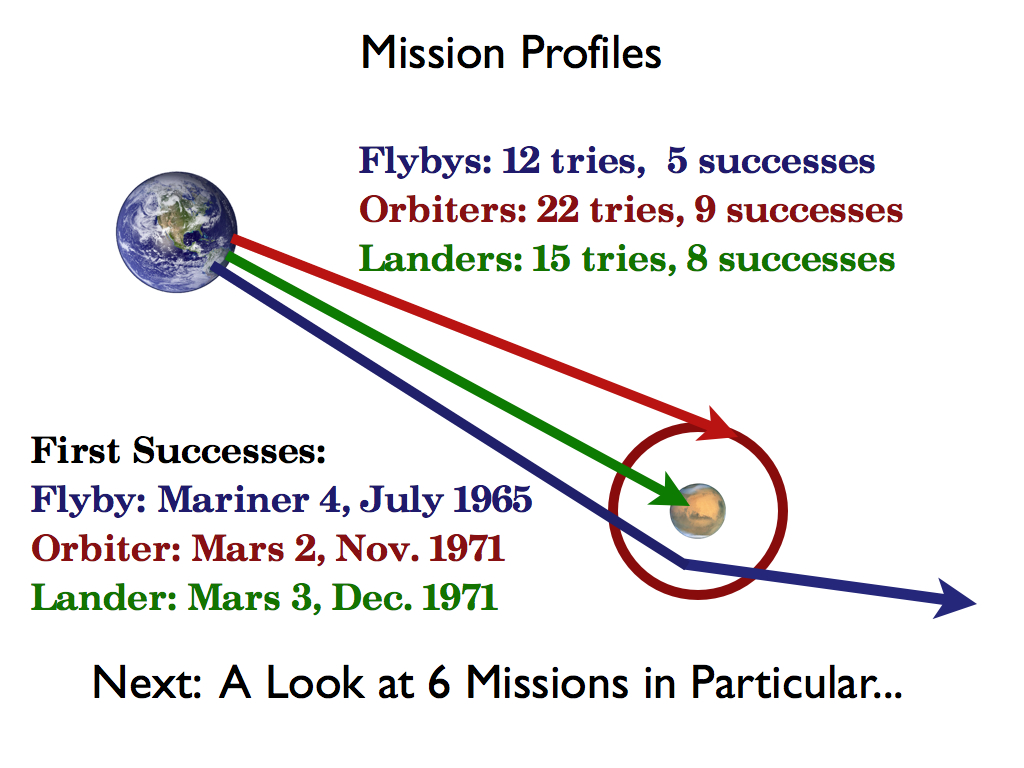 Mission Profiles

Flybys: 12 tries, 5 successes
Orbiters: 22 tries, 9 successes
Landers: 15 tries, 8 successes

First Successes:
Flyby: Mariner 4, July 1965
Orbiter: Mars 2, Nov. 1971
Lander: Mars 3, Dec. 1971

Next: A Look at 6 Missions in Particular...